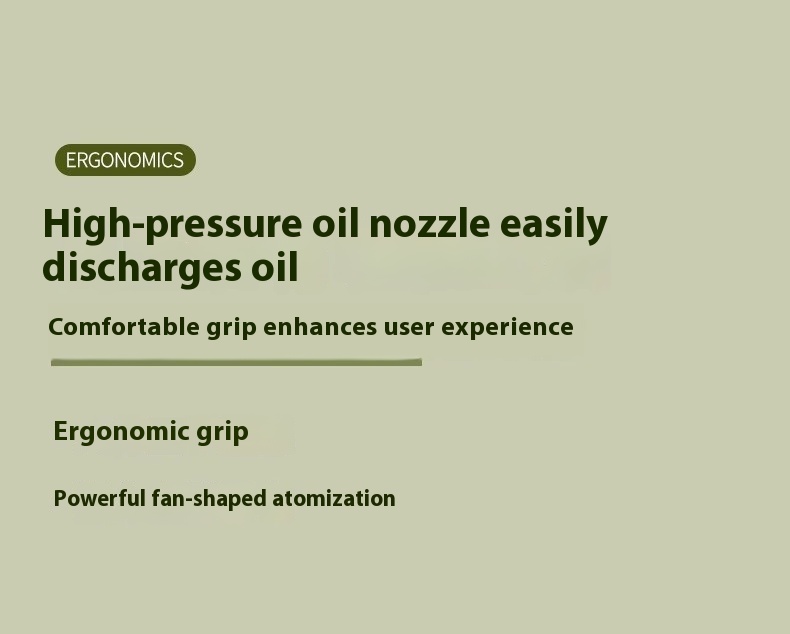 ERGONOMICS

High-pressure oil nozzle easily discharges oil

Comfortable grip enhances user experience

Ergonomic grip

Powerful fan-shaped atomization